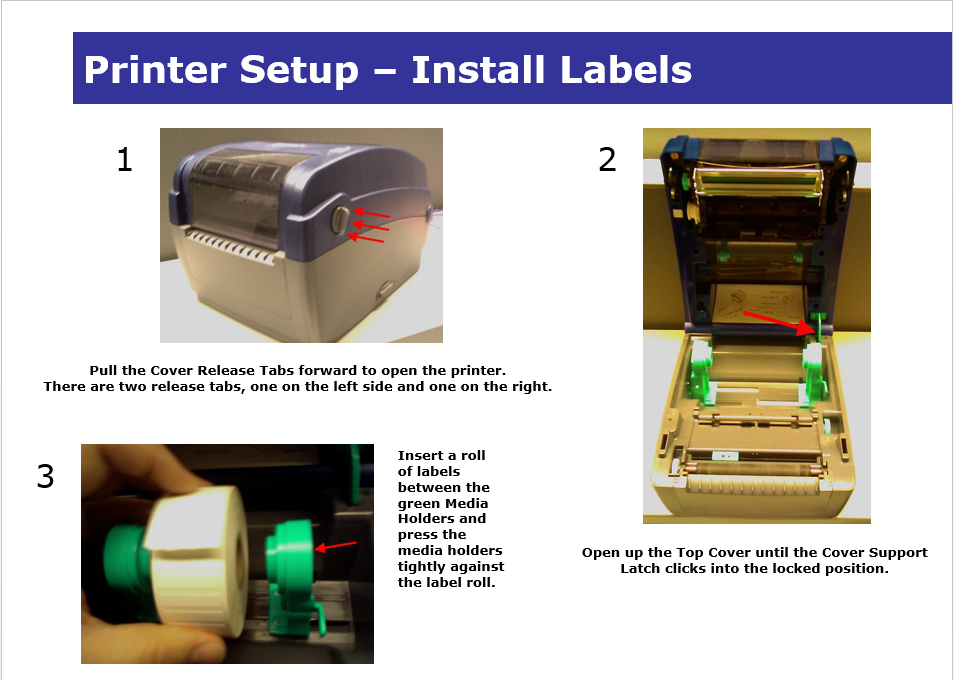 Printer Setup – Install Labels

1

Pull the Cover Release Tabs forward to open the printer. There are two release tabs, one on the left side and one on the right.

2

Open up the Top Cover until the Cover Support Latch clicks into the locked position.

3

Insert a roll of labels between the green Media Holders and press the media holders tightly against the label roll.